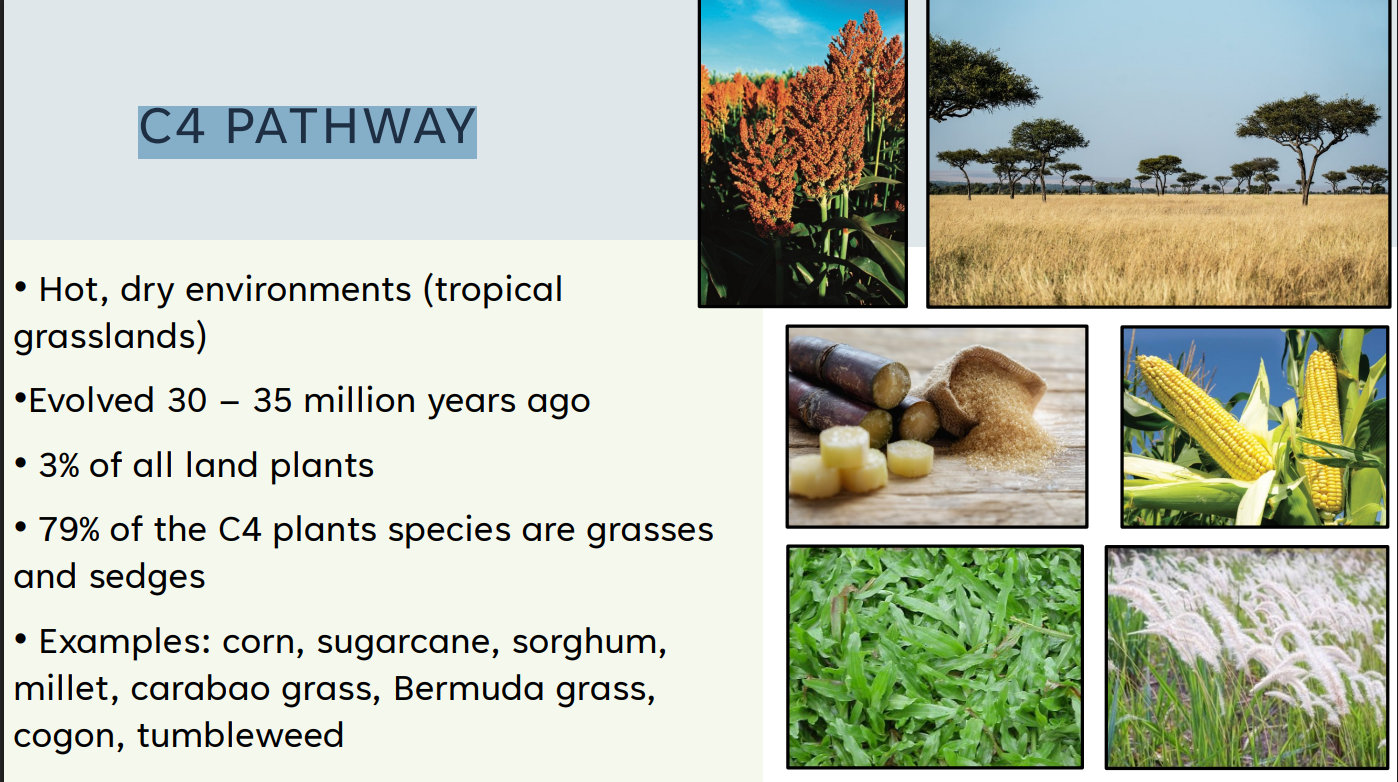 C4 PATHWAY

• Hot, dry environments (tropical grasslands)

•Evolved 30 – 35 million years ago

• 3% of all land plants

• 79% of the C4 plants species are grasses and sedges

• Examples: corn, sugarcane, sorghum, millet, carabao grass, Bermuda grass, cogon, tumbleweed